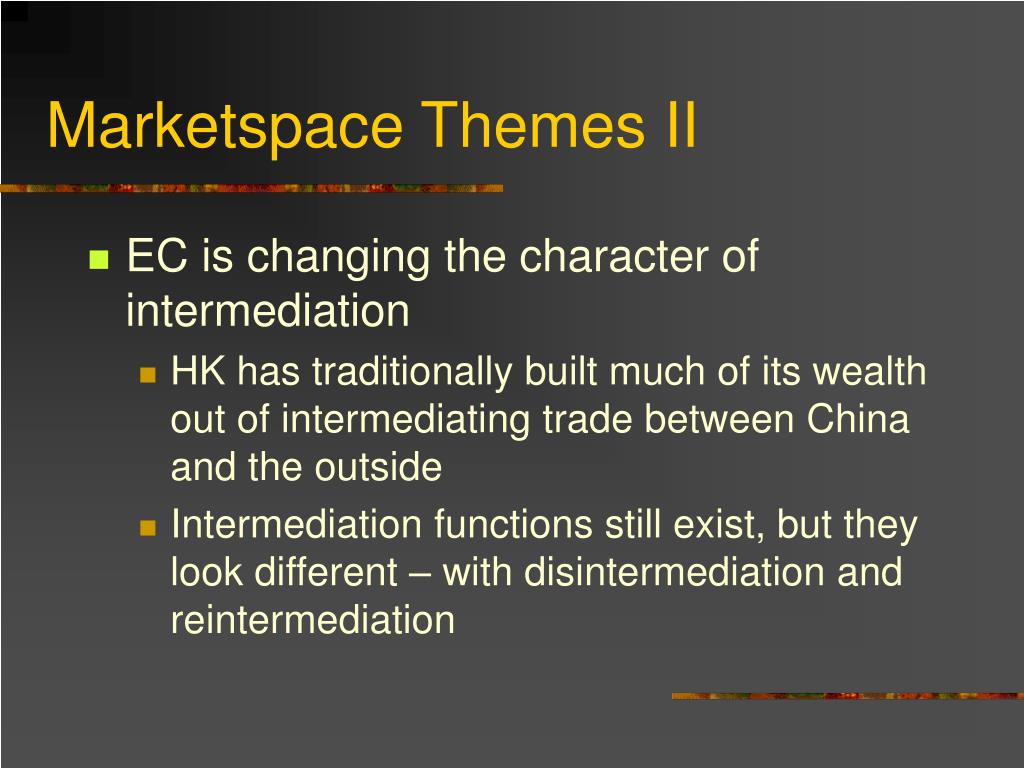 Marketspace Themes II

EC is changing the character of intermediation

HK has traditionally built much of its wealth out of intermediating trade between China and the outside

Intermediation functions still exist, but they look different – with disintermediation and reintermediation